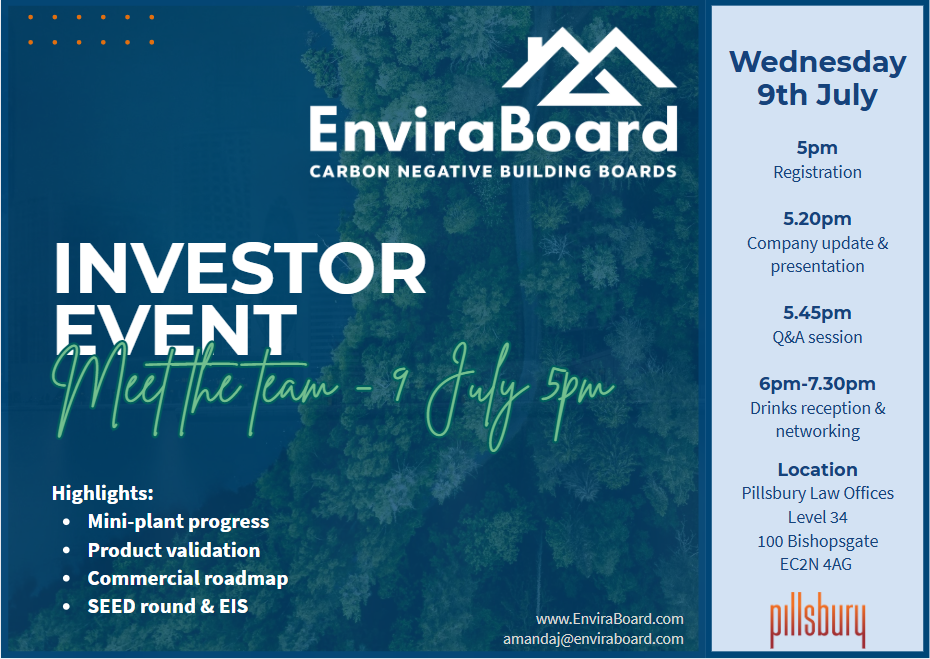 EnviraBoard
CARBON NEGATIVE BUILDING BOARDS

INVESTOR EVENT
Meet the team - 9 July 5pm

Highlights:
- Mini-plant progress
- Product validation
- Commercial roadmap
- SEED round & EIS

www.EnviraBoard.com
amandaj@enviraboard.com

Wednesday 9th July

5pm
Registration

5.20pm
Company update & presentation

5.45pm
Q&A session

6pm-7.30pm
Drinks reception & networking

Location
Pillsbury Law Offices
Level 34
100 Bishopsgate
EC2N 4AG

pillsbury